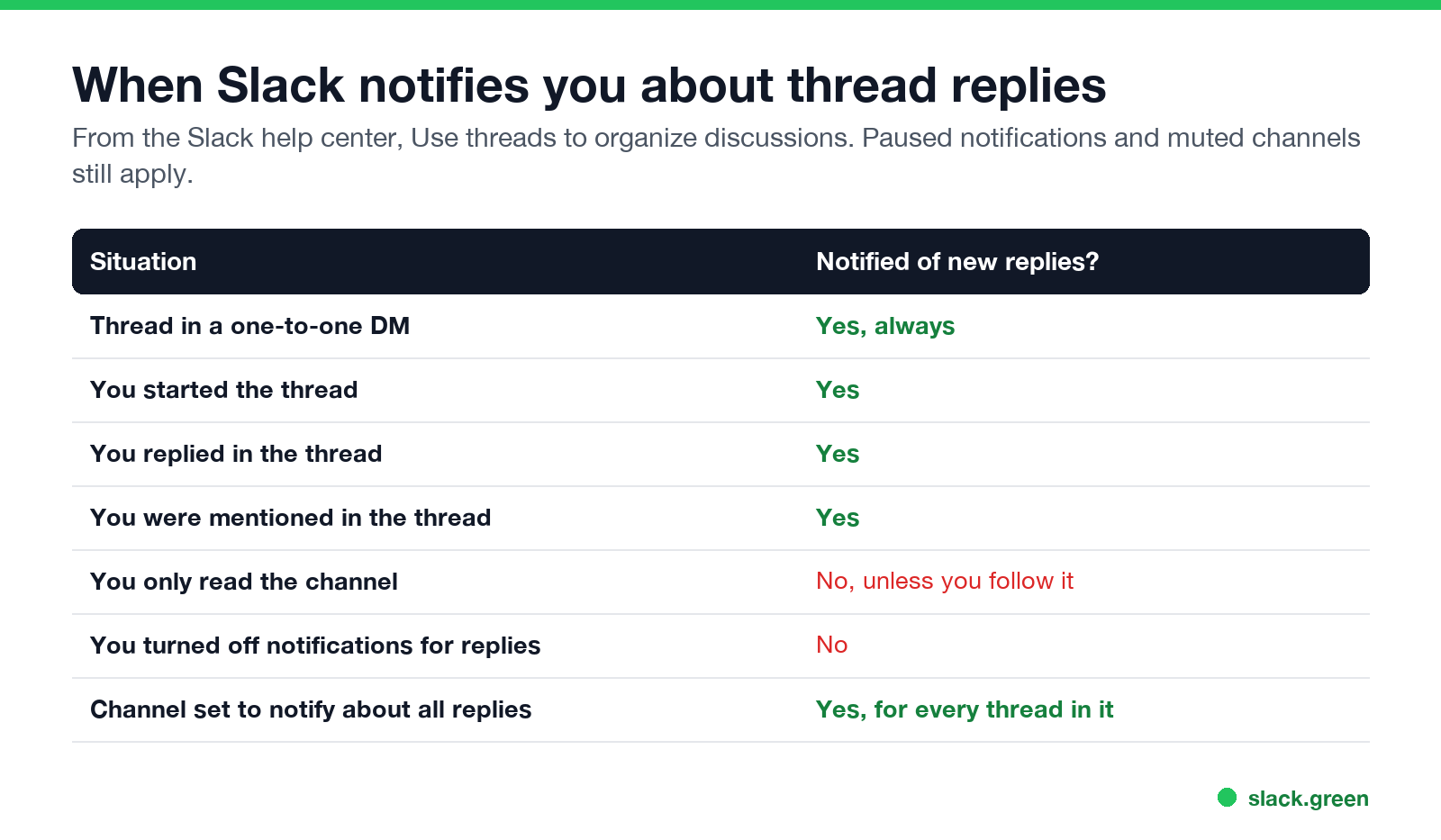 When Slack notifies you about thread replies

From the Slack help center, Use threads to organize discussions. Paused notifications and muted channels still apply.

| Situation | Notified of new replies? |
|---|---|
| Thread in a one-to-one DM | Yes, always |
| You started the thread | Yes |
| You replied in the thread | Yes |
| You were mentioned in the thread | Yes |
| You only read the channel | No, unless you follow it |
| You turned off notifications for replies | No |
| Channel set to notify about all replies | Yes, for every thread in it |

slack.green